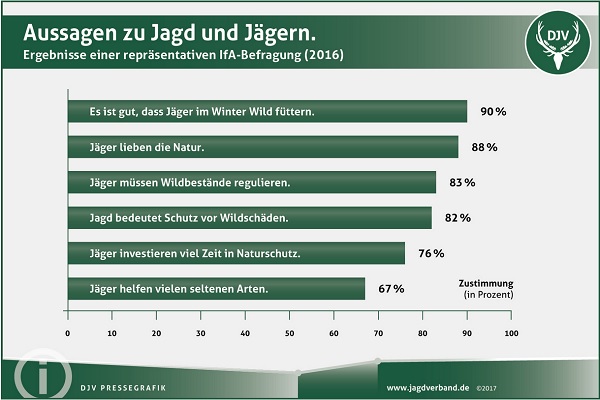 Aussagen zu Jagd und Jägern.
Ergebnisse einer repräsentativen IfA-Befragung (2016)

DJV

Es ist gut, dass Jäger im Winter Wild füttern. 90 %

Jäger lieben die Natur. 88 %

Jäger müssen Wildbestände regulieren. 83 %

Jagd bedeutet Schutz vor Wildschäden. 82 %

Jäger investieren viel Zeit in Naturschutz. 76 %

Jäger helfen vielen seltenen Arten. 67 %

Zustimmung (in Prozent)

0 10 20 30 40 50 60 70 80 90 100

i

DJV PRESSEGRAFIK

www.jagdverband.de ©2017